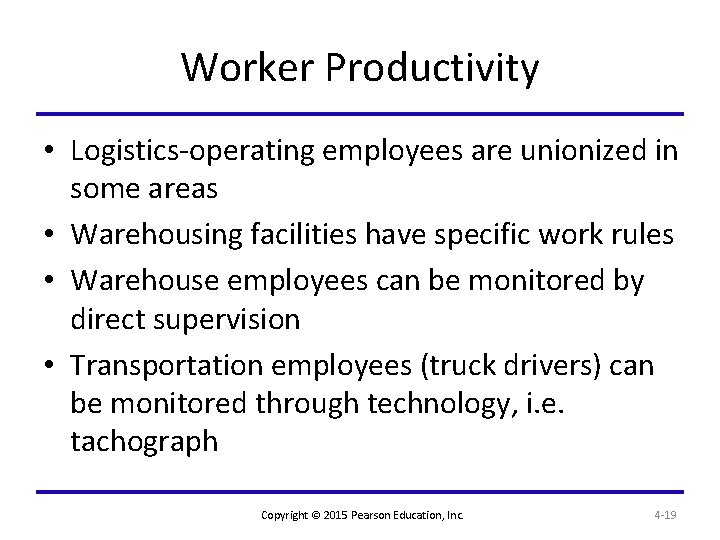 Worker Productivity

• Logistics-operating employees are unionized in some areas
• Warehousing facilities have specific work rules
• Warehouse employees can be monitored by direct supervision
• Transportation employees (truck drivers) can be monitored through technology, i.e. tachograph

Copyright © 2015 Pearson Education, Inc.

4-19